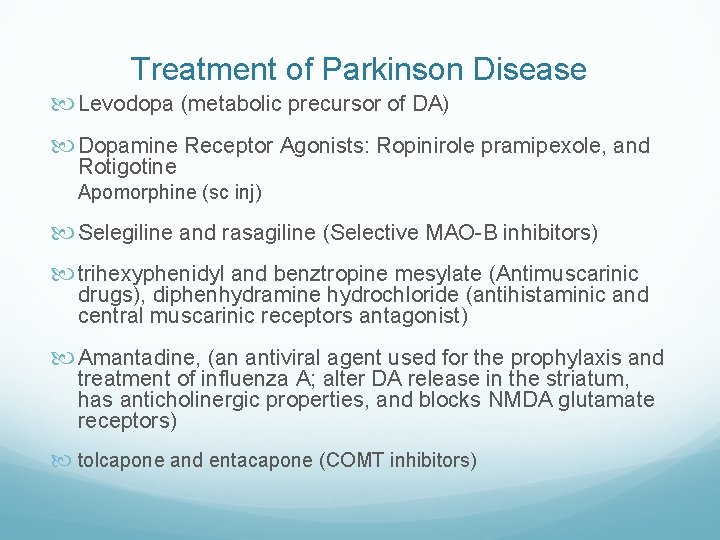 Treatment of Parkinson Disease

Levodopa (metabolic precursor of DA)

Dopamine Receptor Agonists: Ropinirole pramipexole, and Rotigotine
Apomorphine (sc inj)

Selegiline and rasagiline (Selective MAO-B inhibitors)

trihexyphenidyl and benztropine mesylate (Antimuscarinic drugs), diphenhydramine hydrochloride (antihistaminic and central muscarinic receptors antagonist)

Amantadine, (an antiviral agent used for the prophylaxis and treatment of influenza A; alter DA release in the striatum, has anticholinergic properties, and blocks NMDA glutamate receptors)

tolcapone and entacapone (COMT inhibitors)